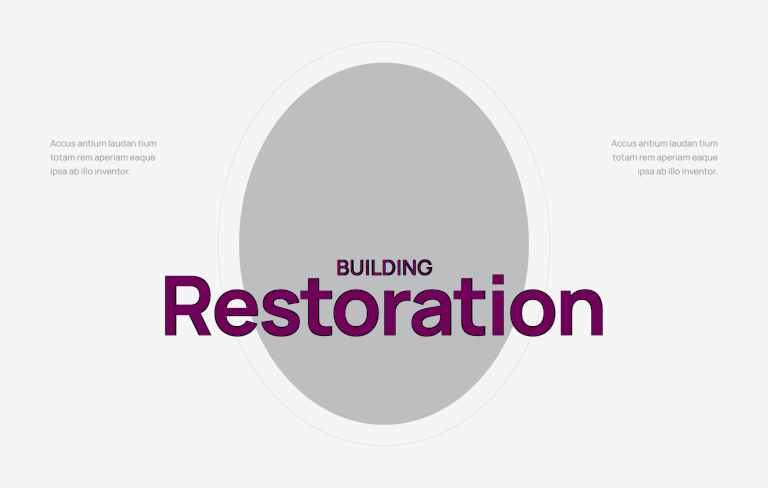 Accus antium laudan tium totam rem aperiam eaque ipsa ab illo inventor.

Accus antium laudan tium totam rem aperiam eaque ipsa ab illo inventor.

BUILDING
Restoration